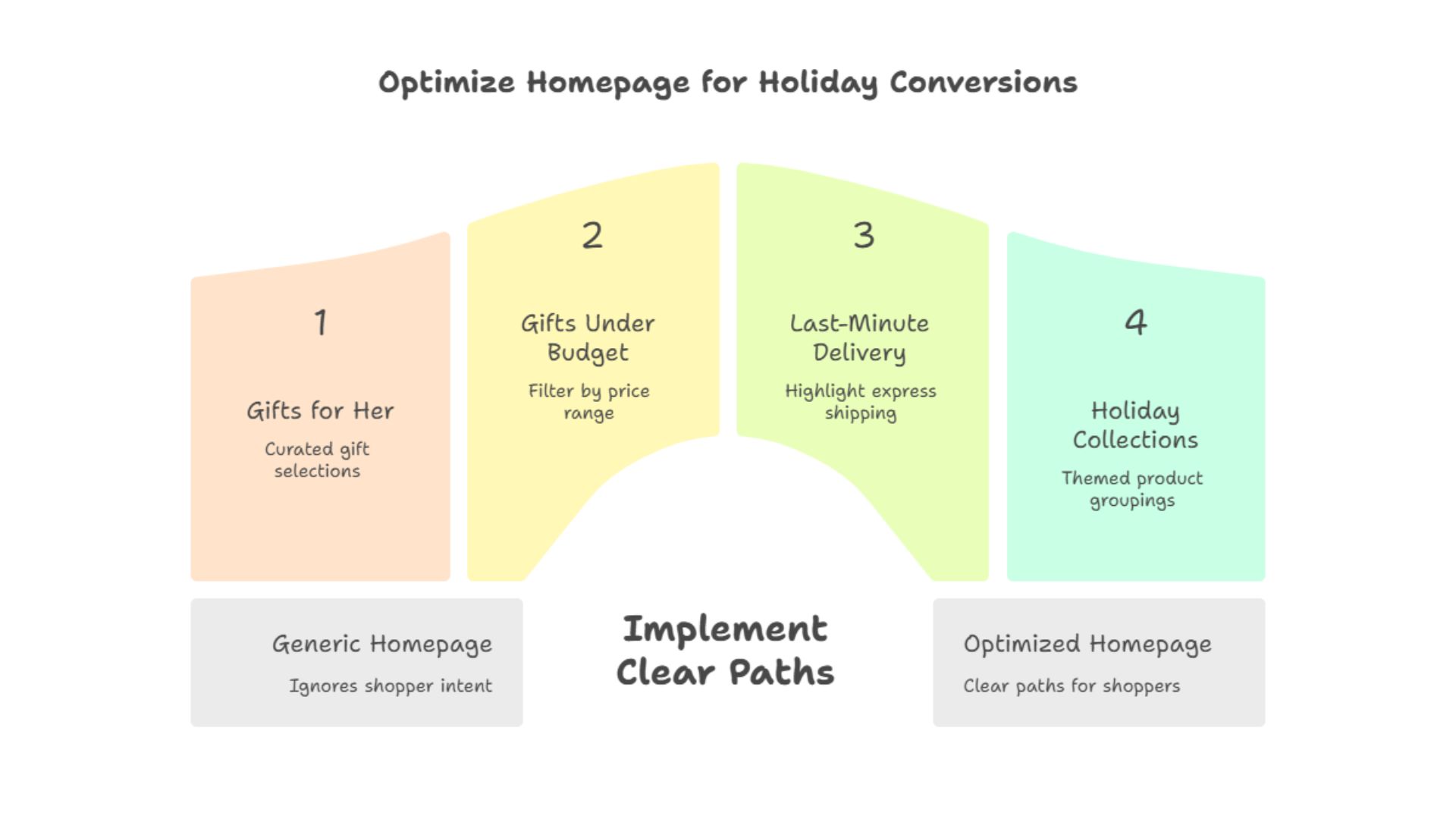 Optimize Homepage for Holiday Conversions

1

Gifts for Her

Curated gift selections

2

Gifts Under Budget

Filter by price range

3

Last-Minute Delivery

Highlight express shipping

4

Holiday Collections

Themed product groupings

Generic Homepage

Ignores shopper intent

Implement Clear Paths

Optimized Homepage

Clear paths for shoppers